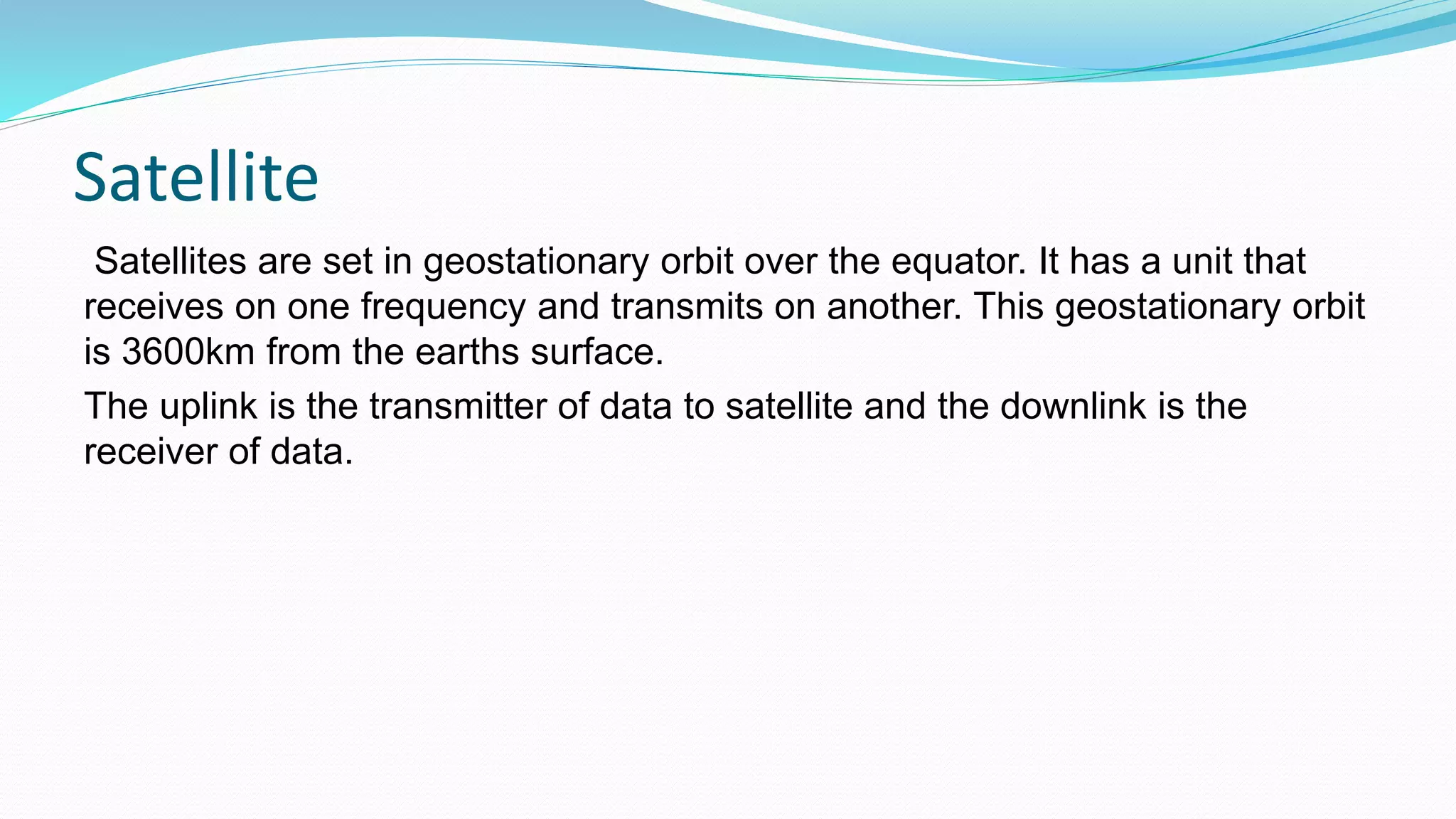 Satellite

Satellites are set in geostationary orbit over the equator. It has a unit that receives on one frequency and transmits on another. This geostationary orbit is 3600km from the earths surface.

The uplink is the transmitter of data to satellite and the downlink is the receiver of data.